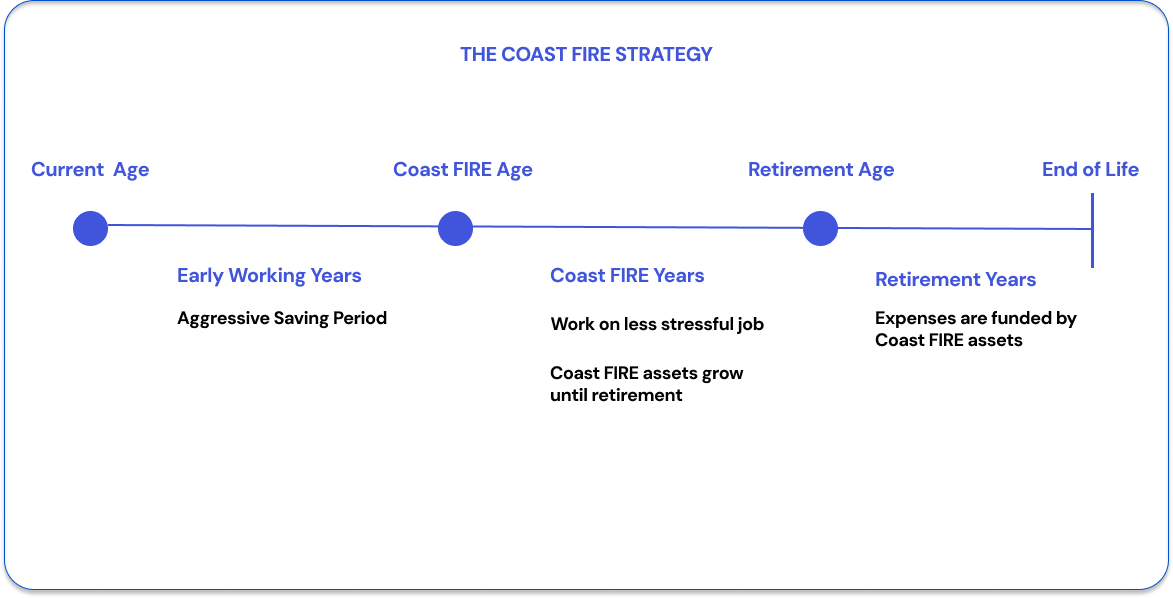 THE COAST FIRE STRATEGY

Current Age

Coast FIRE Age

Retirement Age

End of Life

Early Working Years

Aggressive Saving Period

Coast FIRE Years

Work on less stressful job

Coast FIRE assets grow until retirement

Retirement Years

Expenses are funded by Coast FIRE assets